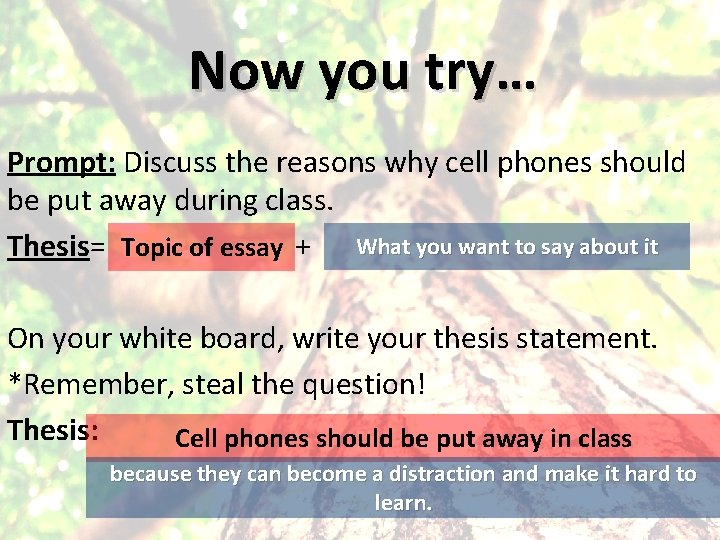 Now you try…

Prompt: Discuss the reasons why cell phones should be put away during class.

Thesis= Topic of essay + What you want to say about it

On your white board, write your thesis statement.

*Remember, steal the question!

Thesis: Cell phones should be put away in class because they can become a distraction and make it hard to learn.